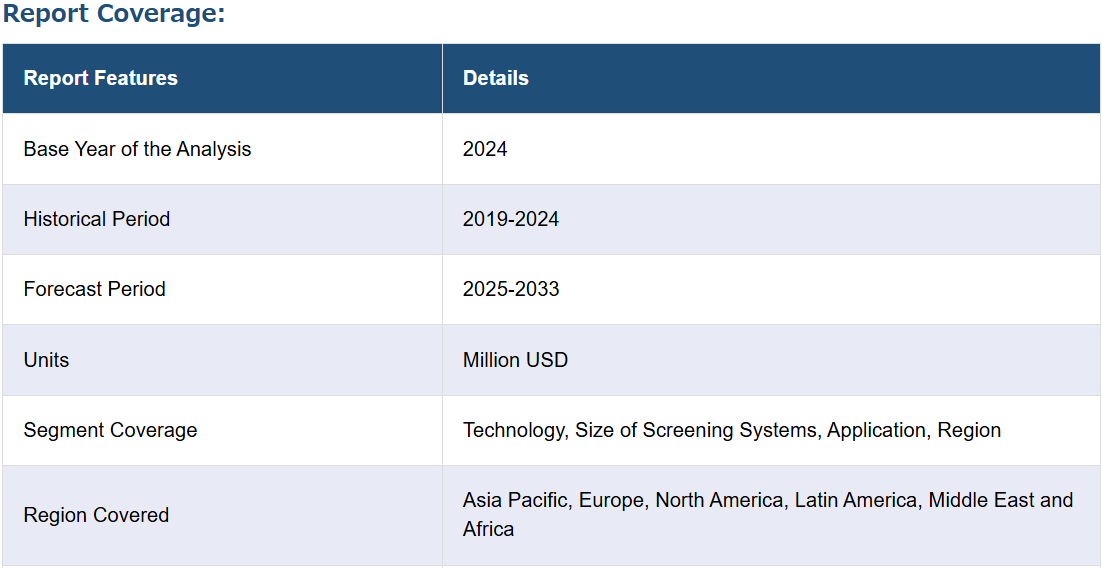 Report Coverage:

| Report Features | Details |
|---|---|
| Base Year of the Analysis | 2024 |
| Historical Period | 2019-2024 |
| Forecast Period | 2025-2033 |
| Units | Million USD |
| Segment Coverage | Technology, Size of Screening Systems, Application, Region |
| Region Covered | Asia Pacific, Europe, North America, Latin America, Middle East and Africa |